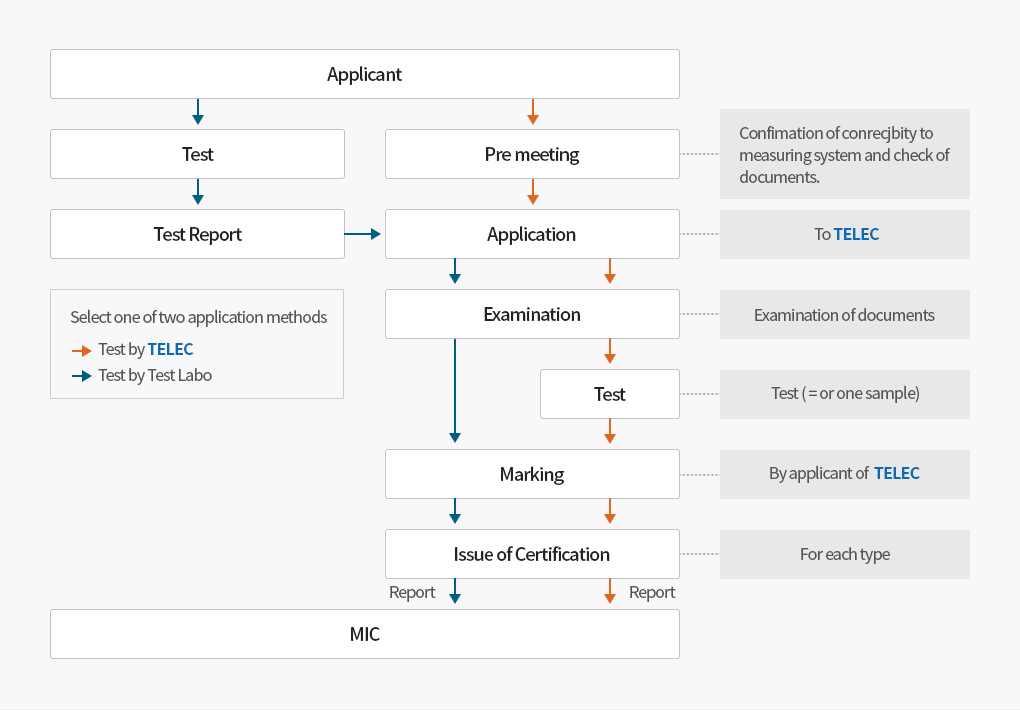 Applicant

Test

Pre meeting

Confimation of conrecjbity to measuring system and check of documents.

Test Report

Application

To TELEC

Select one of two application methods

Test by TELEC

Test by Test Labo

Examination

Examination of documents

Test

Test ( = or one sample)

Marking

By applicant of TELEC

Issue of Certification

For each type

Report

Report

MIC